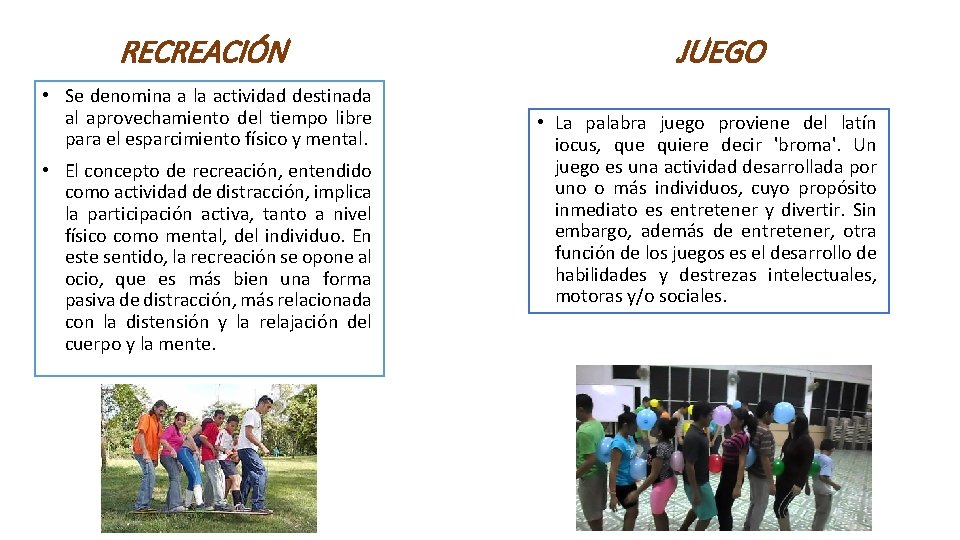 RECREACIÓN

• Se denomina a la actividad destinada al aprovechamiento del tiempo libre para el esparcimiento físico y mental.

• El concepto de recreación, entendido como actividad de distracción, implica la participación activa, tanto a nivel físico como mental, del individuo. En este sentido, la recreación se opone al ocio, que es más bien una forma pasiva de distracción, más relacionada con la distensión y la relajación del cuerpo y la mente.

JUEGO

• La palabra juego proviene del latín iocus, que quiere decir 'broma'. Un juego es una actividad desarrollada por uno o más individuos, cuyo propósito inmediato es entretener y divertir. Sin embargo, además de entretener, otra función de los juegos es el desarrollo de habilidades y destrezas intelectuales, motoras y/o sociales.